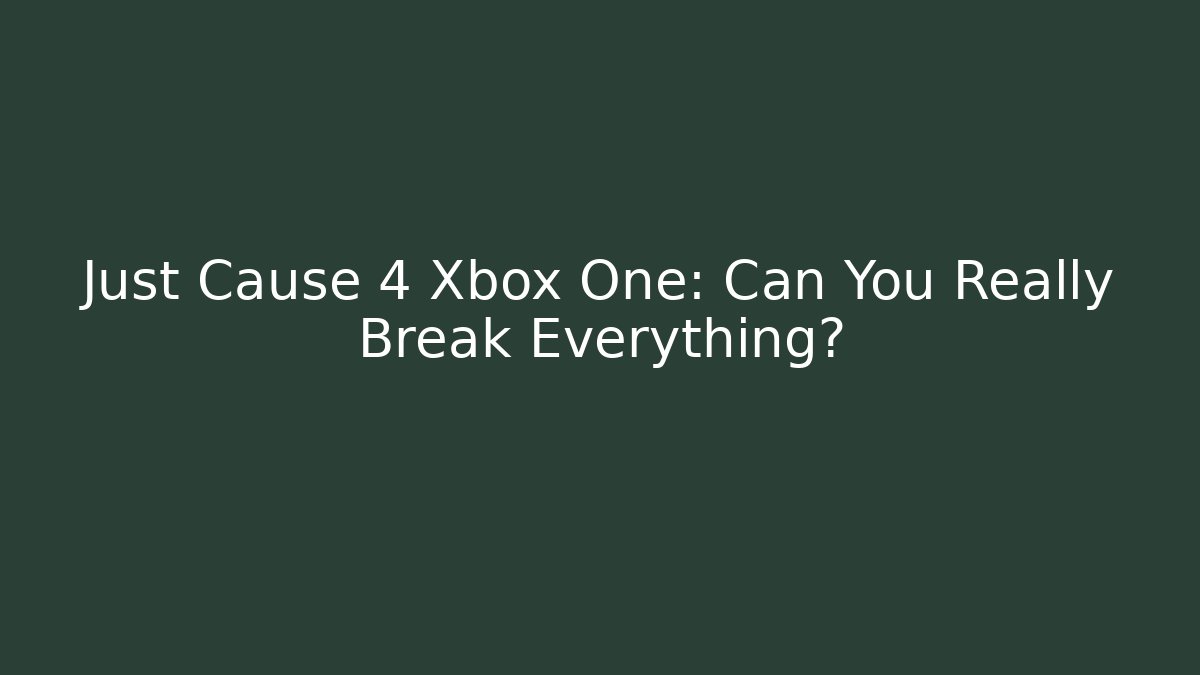 Just Cause 4 Xbox One: Can You Really Break Everything?